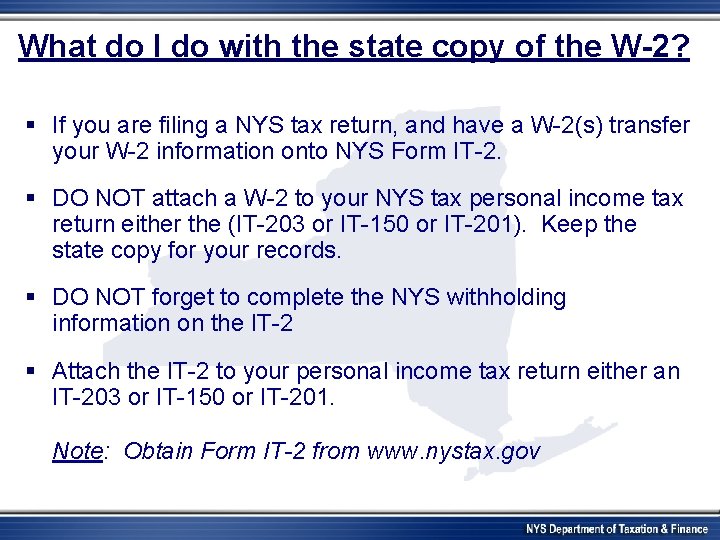 What do I do with the state copy of the W-2?

▪ If you are filing a NYS tax return, and have a W-2(s) transfer your W-2 information onto NYS Form IT-2.

▪ DO NOT attach a W-2 to your NYS tax personal income tax return either the (IT-203 or IT-150 or IT-201). Keep the state copy for your records.

▪ DO NOT forget to complete the NYS withholding information on the IT-2

▪ Attach the IT-2 to your personal income tax return either an IT-203 or IT-150 or IT-201.

Note: Obtain Form IT-2 from www.nystax.gov

NYS Department of Taxation & Finance